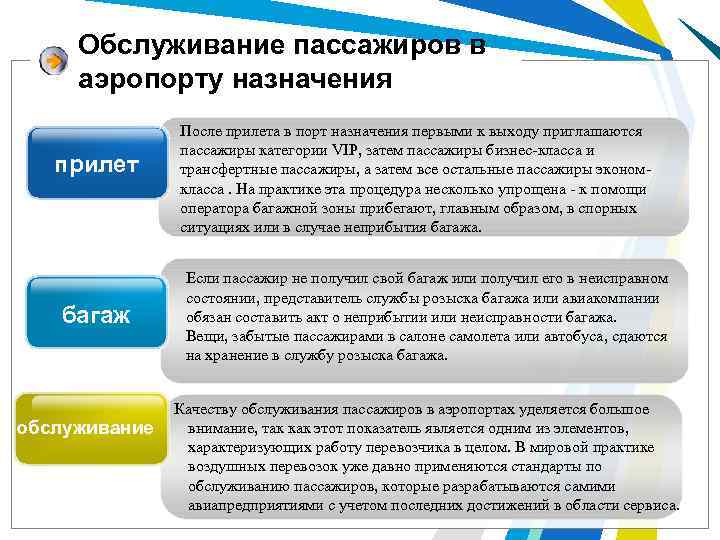 Обслуживание пассажиров в аэропорту назначения

прилет

После прилета в порт назначения первыми к выходу приглашаются пассажиры категории VIP, затем пассажиры бизнес-класса и трансфертные пассажиры, а затем все остальные пассажиры эконом-класса . На практике эта процедура несколько упрощена - к помощи оператора багажной зоны прибегают, главным образом, в спорных ситуациях или в случае неприбытия багажа.

багаж

Если пассажир не получил свой багаж или получил его в неисправном состоянии, представитель службы розыска багажа или авиакомпании обязан составить акт о неприбытии или неисправности багажа. Вещи, забытые пассажирами в салоне самолета или автобуса, сдаются на хранение в службу розыска багажа.

обслуживание

Качеству обслуживания пассажиров в аэропортах уделяется большое внимание, так как этот показатель является одним из элементов, характеризующих работу перевозчика в целом. В мировой практике воздушных перевозок уже давно применяются стандарты по обслуживанию пассажиров, которые разрабатываются самими авиапредприятиями с учетом последних достижений в области сервиса.